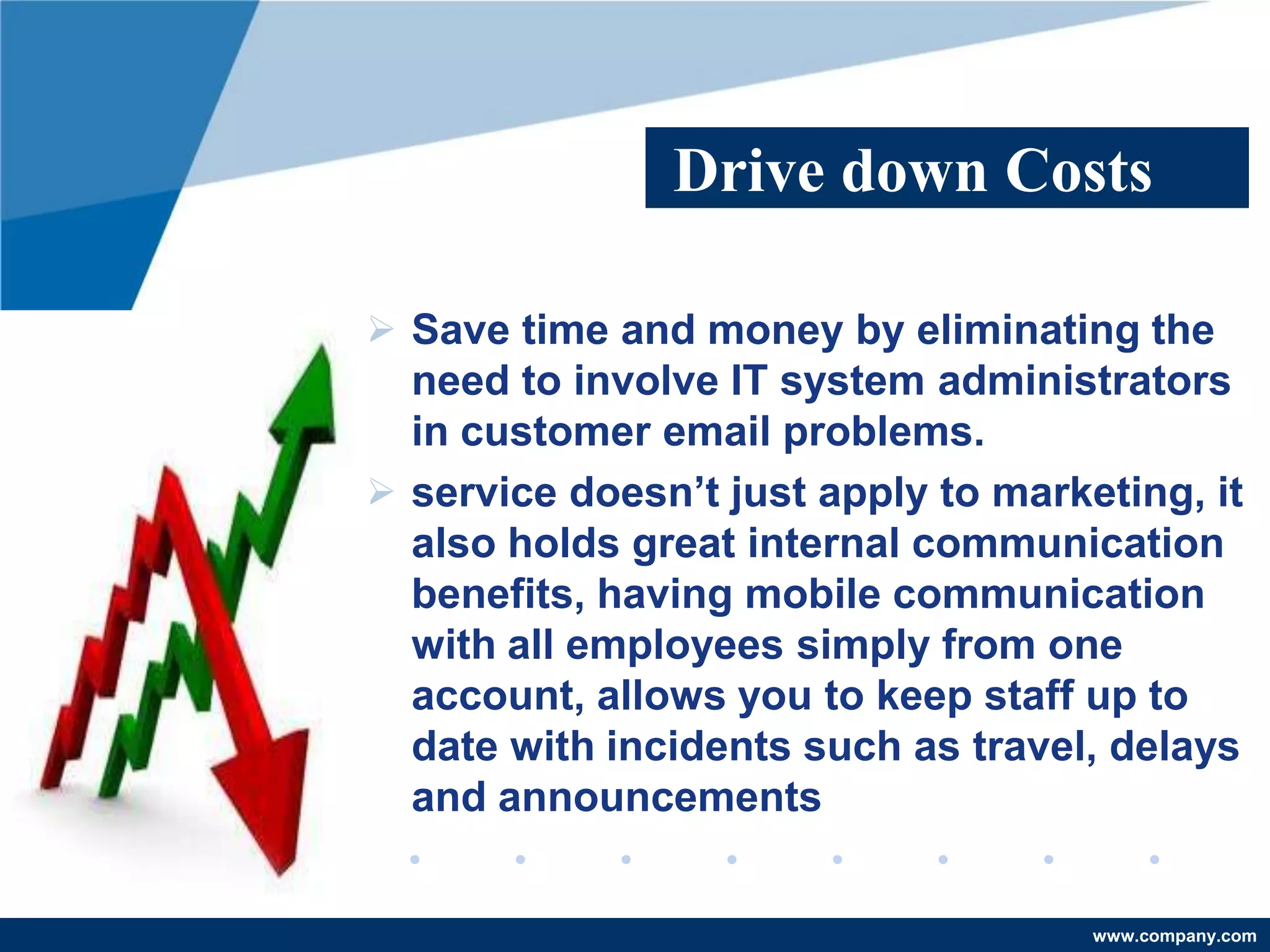 Drive down Costs

➢ Save time and money by eliminating the need to involve IT system administrators in customer email problems.

➢ service doesn’t just apply to marketing, it also holds great internal communication benefits, having mobile communication with all employees simply from one account, allows you to keep staff up to date with incidents such as travel, delays and announcements

www.company.com